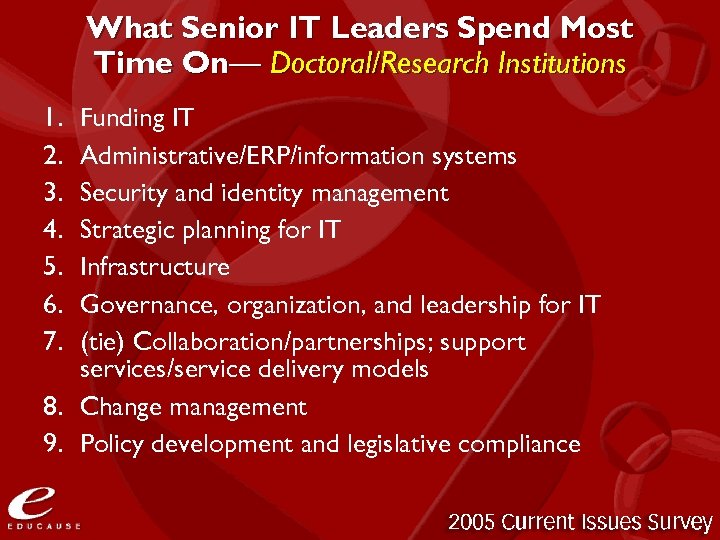 What Senior IT Leaders Spend Most Time On— Doctoral/Research Institutions

1. Funding IT
2. Administrative/ERP/information systems
3. Security and identity management
4. Strategic planning for IT
5. Infrastructure
6. Governance, organization, and leadership for IT
7. (tie) Collaboration/partnerships; support services/service delivery models
8. Change management
9. Policy development and legislative compliance

e
EDUCAUSE

2005 Current Issues Survey